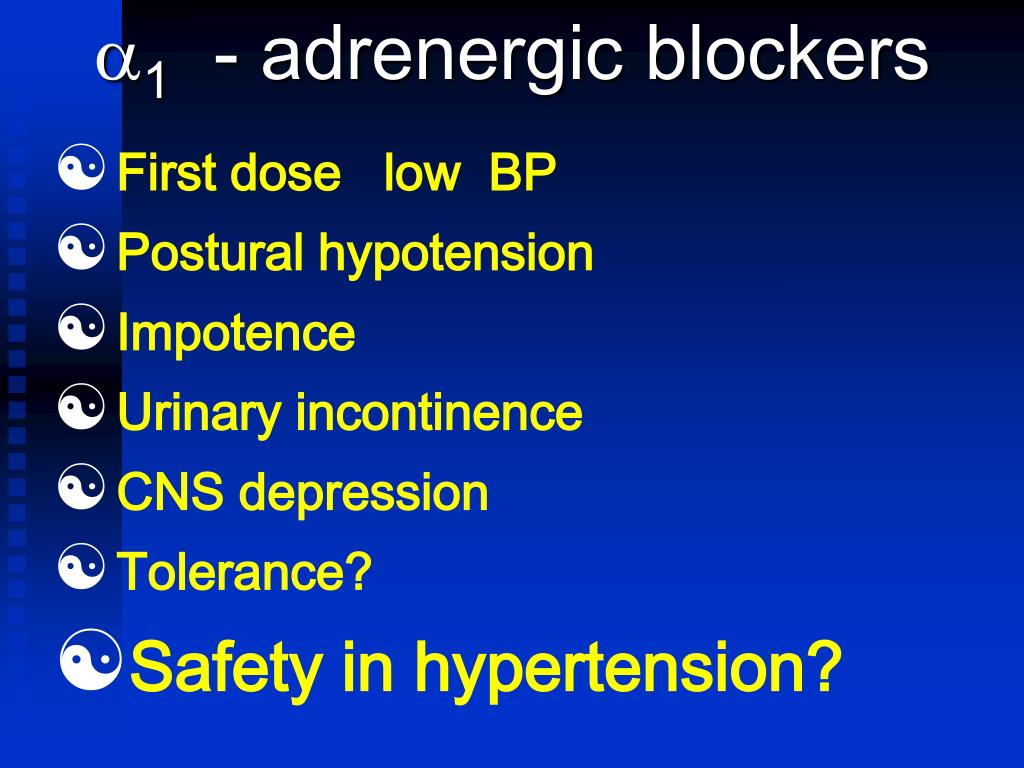 $\alpha_1$ - adrenergic blockers

First dose low BP

Postural hypotension

Impotence

Urinary incontinence

CNS depression

Tolerance?

Safety in hypertension?